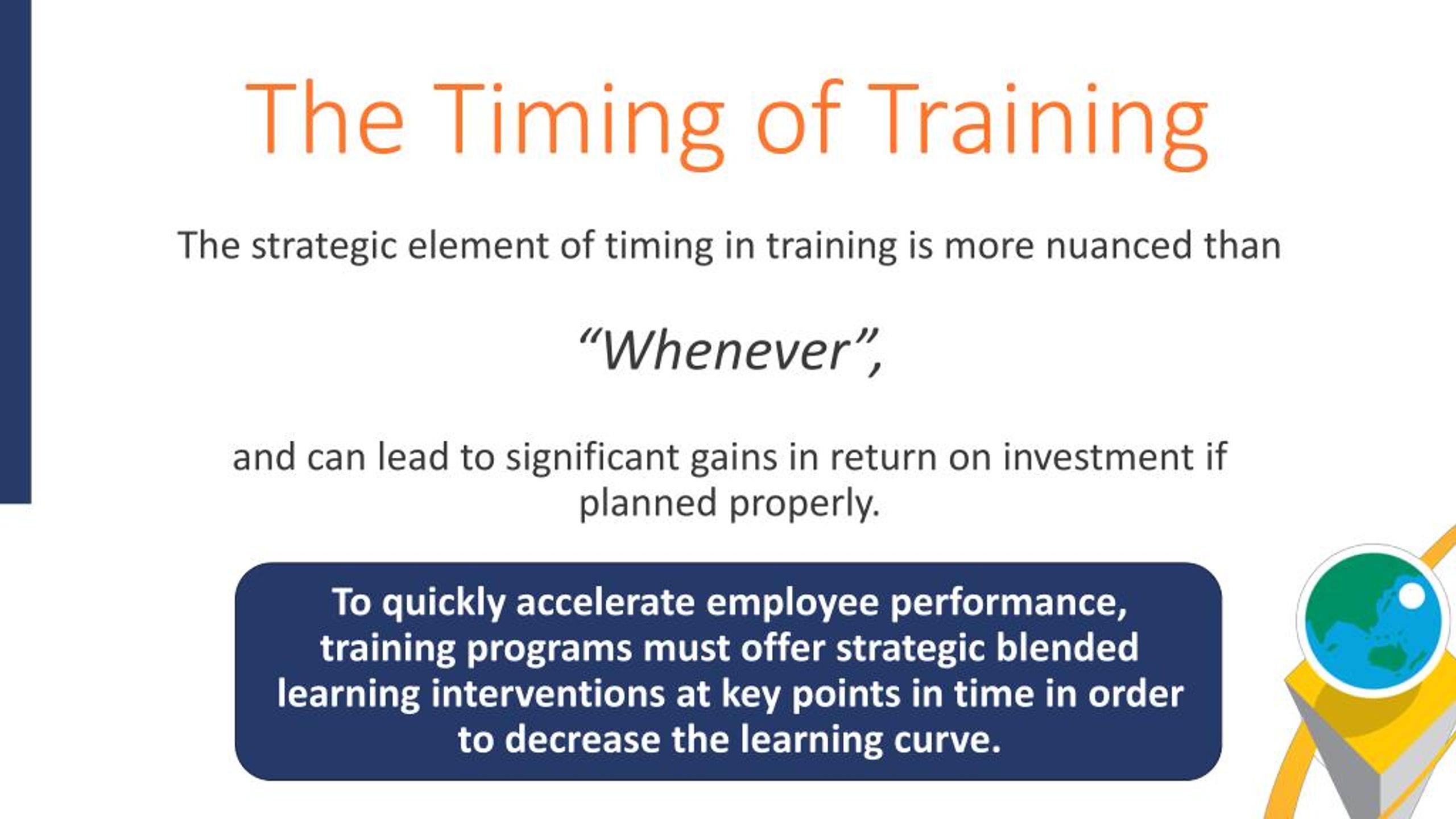 The Timing of Training

The strategic element of timing in training is more nuanced than

“Whenever”,

and can lead to significant gains in return on investment if planned properly.

To quickly accelerate employee performance, training programs must offer strategic blended learning interventions at key points in time in order to decrease the learning curve.